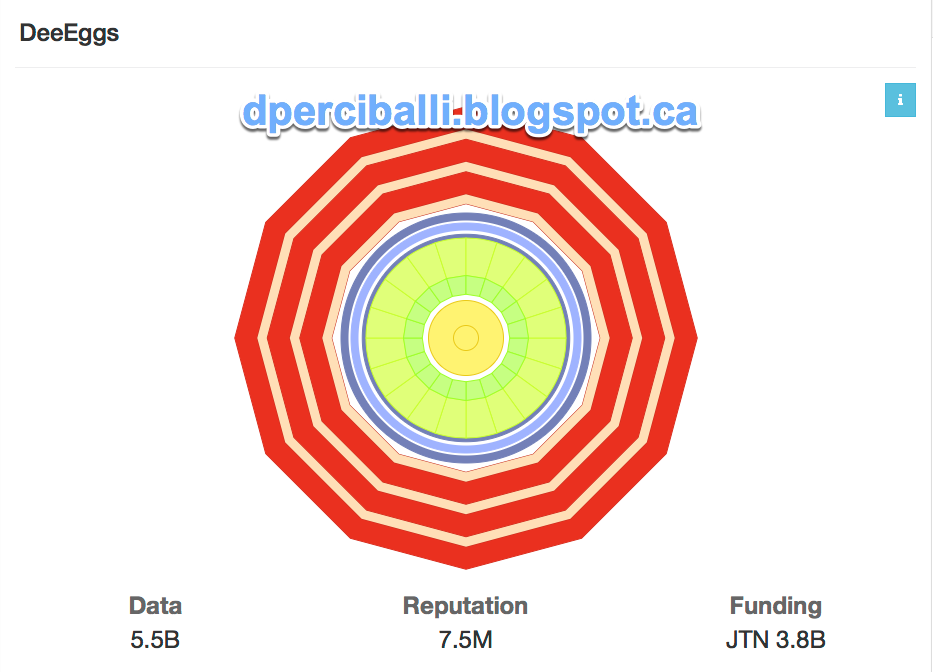 DeeEggs

dperciballi.blogspot.ca

i

Data
5.5B

Reputation
7.5M

Funding
JTN 3.8B